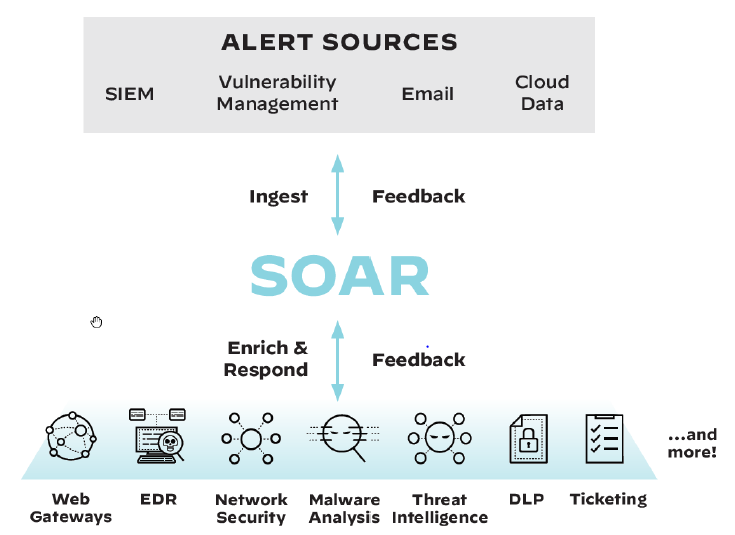 ALERT SOURCES

SIEM

Vulnerability Management

Email

Cloud Data

Ingest

Feedback

SOAR

Enrich & Respond

Feedback

...and more!

Web Gateways

EDR

Network Security

Malware Analysis

Threat Intelligence

DLP

Ticketing